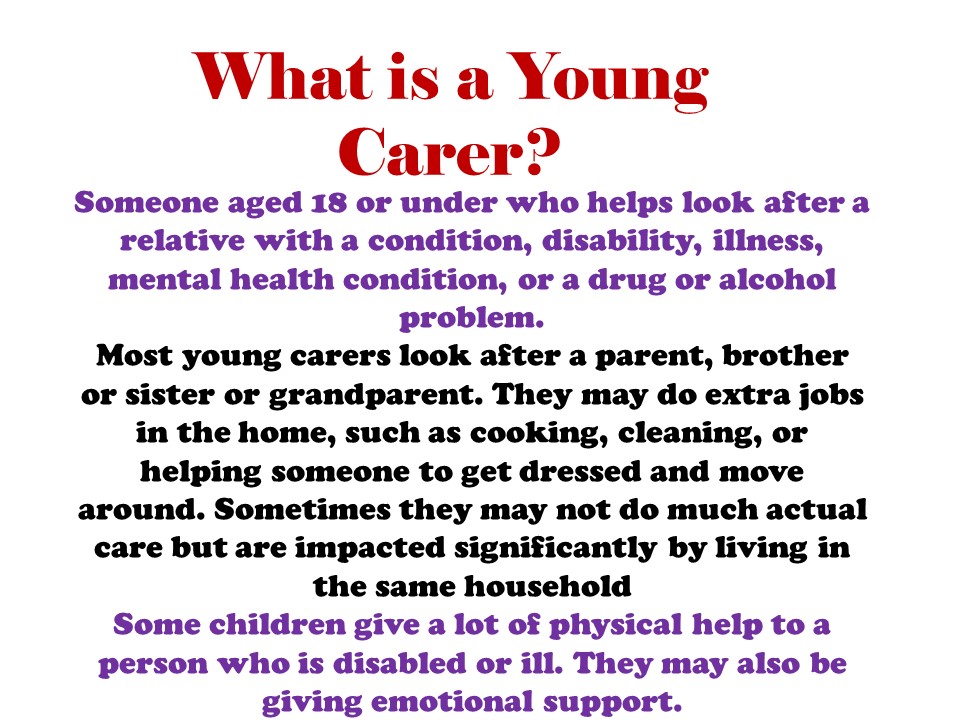 What is a Young Carer?

Someone aged 18 or under who helps look after a relative with a condition, disability, illness, mental health condition, or a drug or alcohol problem.

Most young carers look after a parent, brother or sister or grandparent. They may do extra jobs in the home, such as cooking, cleaning, or helping someone to get dressed and move around. Sometimes they may not do much actual care but are impacted significantly by living in the same household

Some children give a lot of physical help to a person who is disabled or ill. They may also be giving emotional support.